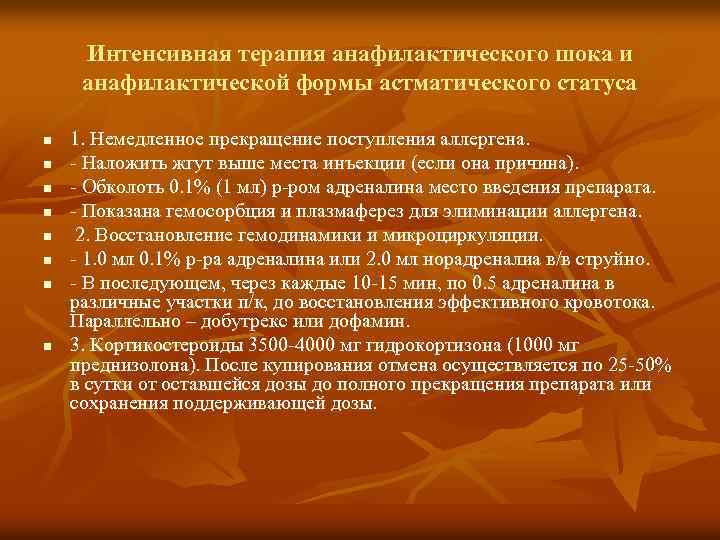 Интенсивная терапия анафилактического шока и анафилактической формы астматического статуса

- 1. Немедленное прекращение поступления аллергена.
- - Наложить жгут выше места инъекции (если она причина).
- - Обколоть 0.1% (1 мл) р-ром адреналина место введения препарата.
- - Показана гемосорбция и плазмаферез для элиминации аллергена.
- 2. Восстановление гемодинамики и микроциркуляции.
- - 1.0 мл 0.1% р-ра адреналина или 2.0 мл норадреналиа в/в струйно.
- - В последующем, через каждые 10-15 мин, по 0.5 адреналина в различные участки п/к, до восстановления эффективного кровотока. Параллельно – добутрекс или дофамин.
- 3. Кортикостероиды 3500-4000 мг гидрокортизона (1000 мг преднизолона). После купирования отмена осуществляется по 25-50% в сутки от оставшейся дозы до полного прекращения препарата или сохранения поддерживающей дозы.